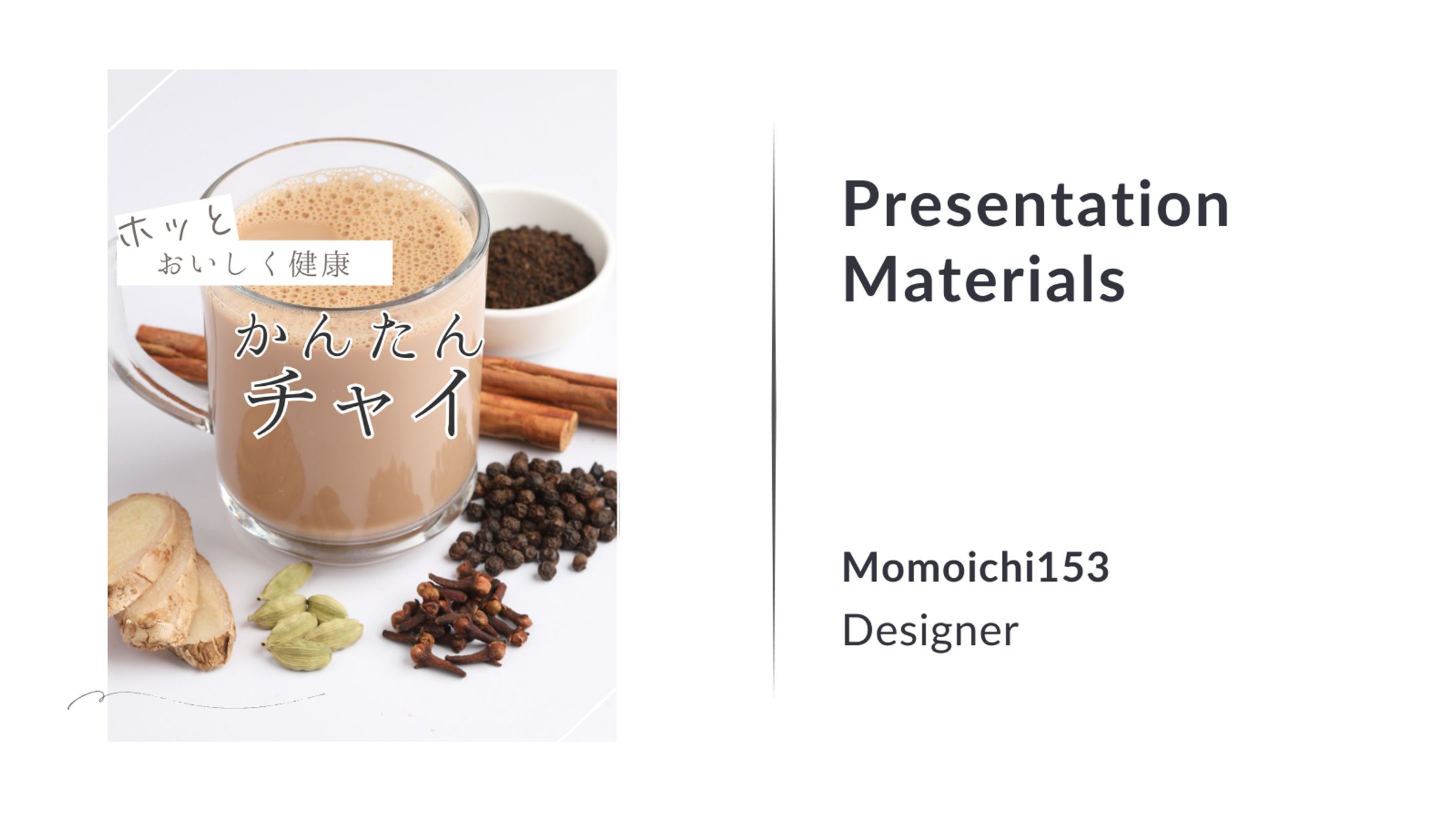 ホッと
おいしく健康

かんたん
チャイ

Presentation Materials

Momoichi153
Designer